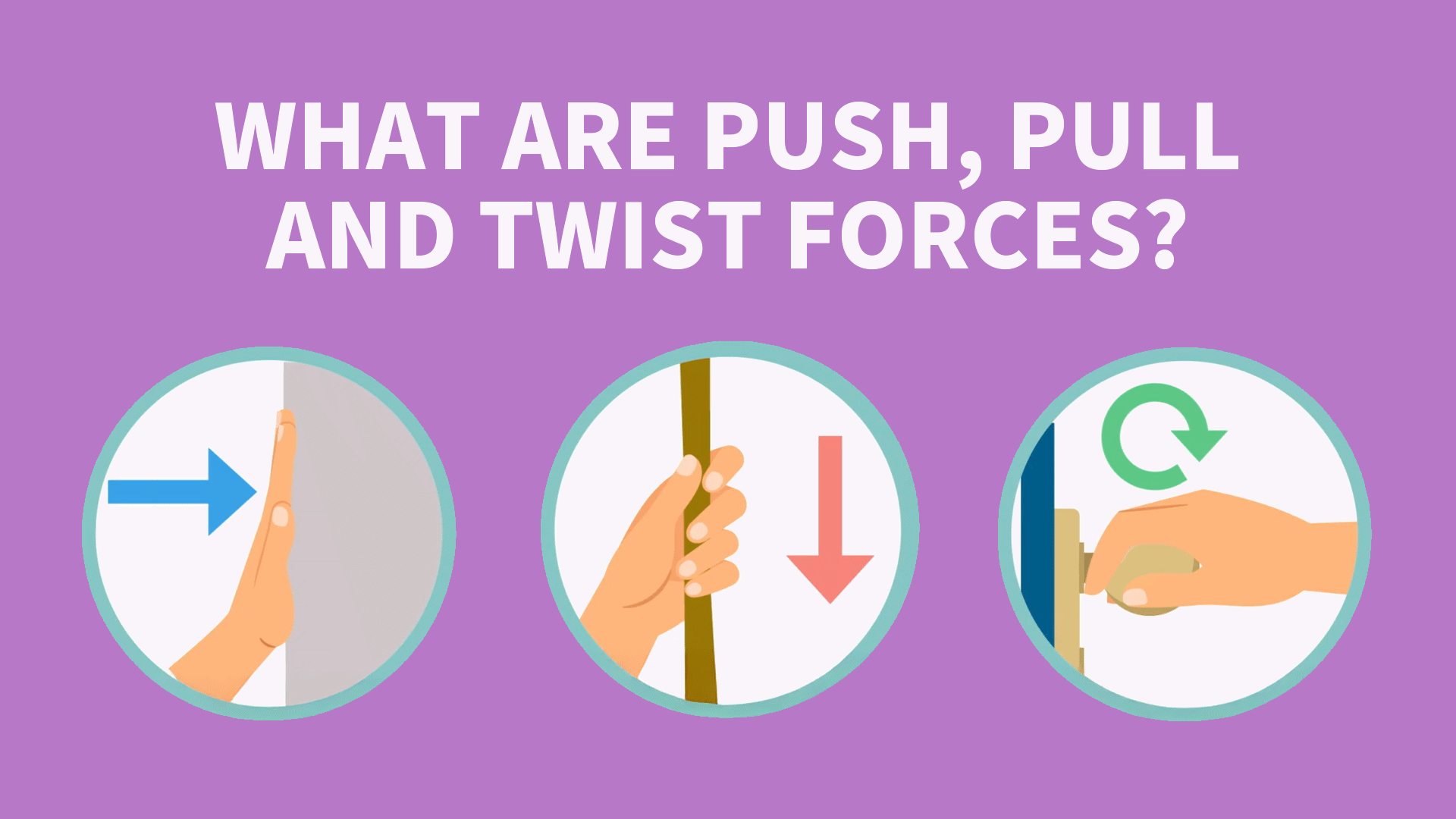 WHAT ARE PUSH, PULL AND TWIST FORCES?